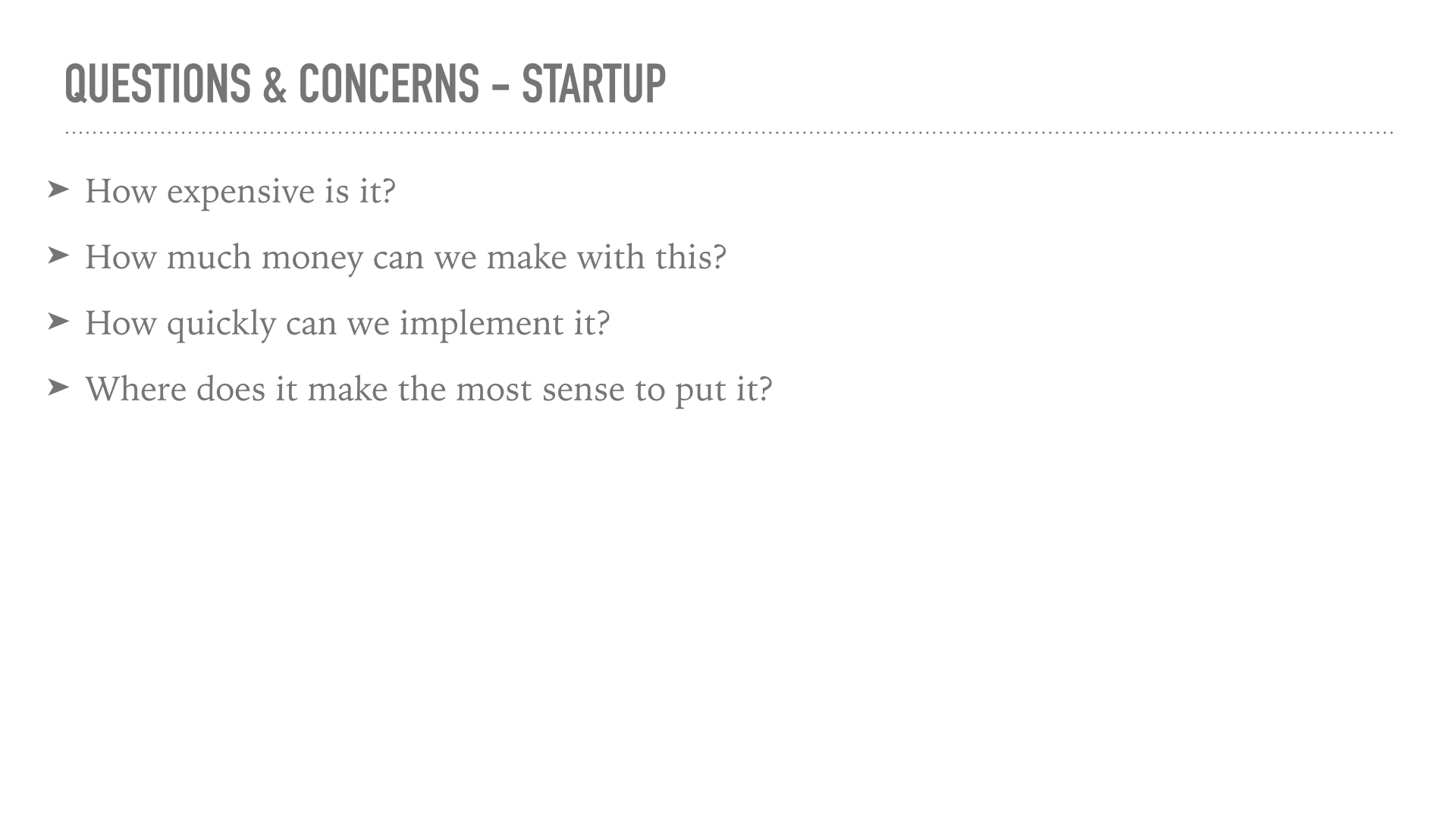 QUESTIONS & CONCERNS - STARTUP

➤ How expensive is it?

➤ How much money can we make with this?

➤ How quickly can we implement it?

➤ Where does it make the most sense to put it?